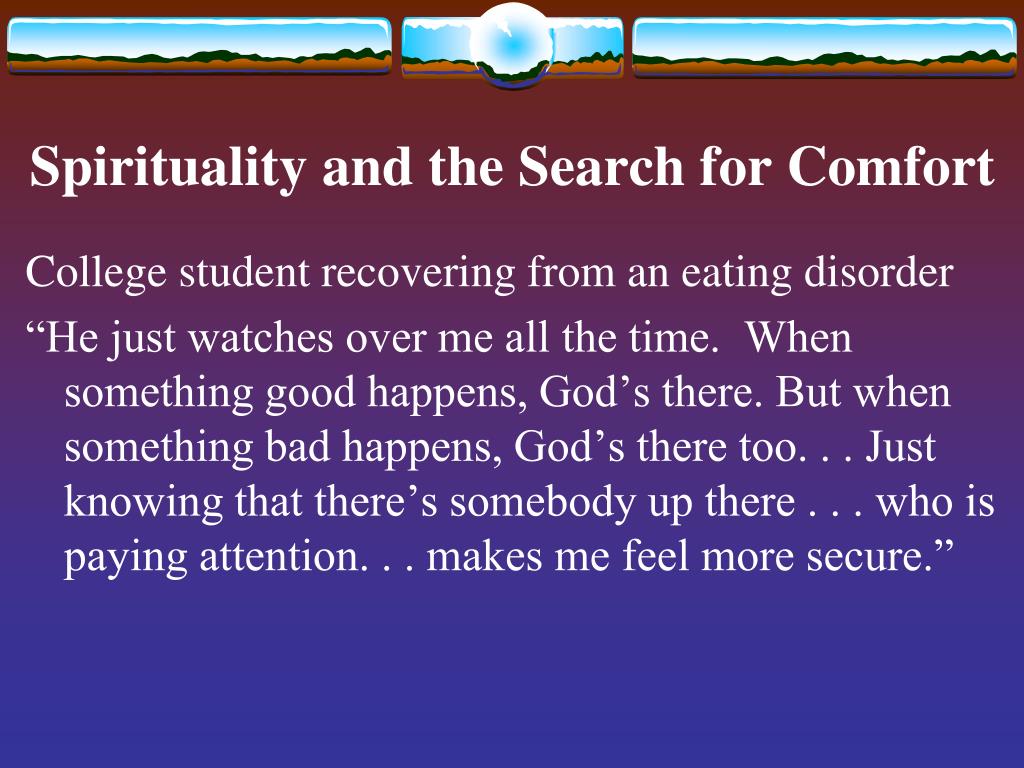 Spirituality and the Search for Comfort

College student recovering from an eating disorder

“He just watches over me all the time.  When something good happens, God’s there. But when something bad happens, God’s there too. . . Just knowing that there’s somebody up there . . . who is paying attention. . . makes me feel more secure.”